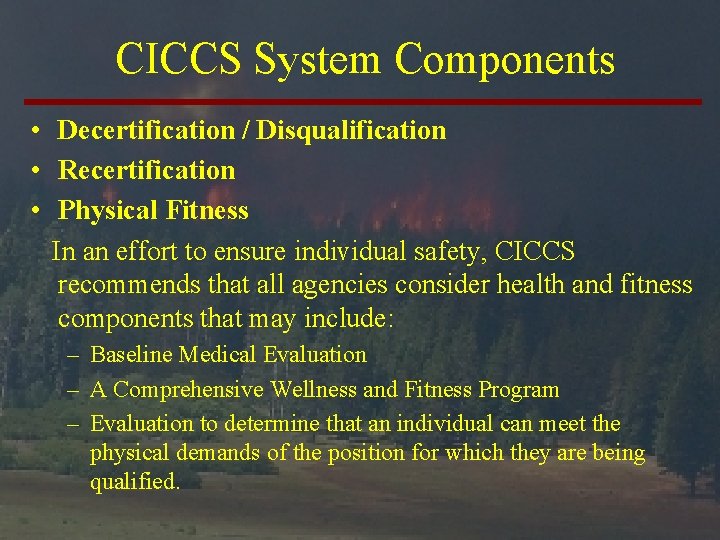 CICCS System Components

• Decertification / Disqualification
• Recertification
• Physical Fitness

In an effort to ensure individual safety, CICCS recommends that all agencies consider health and fitness components that may include:

– Baseline Medical Evaluation
– A Comprehensive Wellness and Fitness Program
– Evaluation to determine that an individual can meet the physical demands of the position for which they are being qualified.